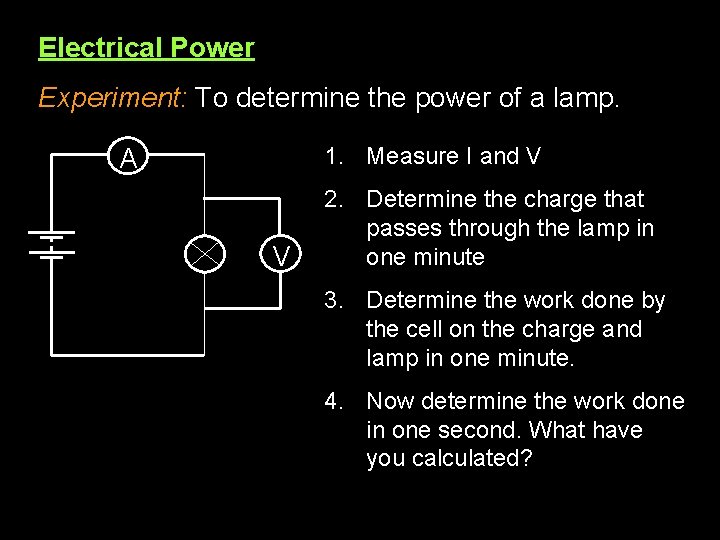 Electrical Power

Experiment: To determine the power of a lamp.

A

V

1. Measure I and V

2. Determine the charge that passes through the lamp in one minute

3. Determine the work done by the cell on the charge and lamp in one minute.

4. Now determine the work done in one second. What have you calculated?